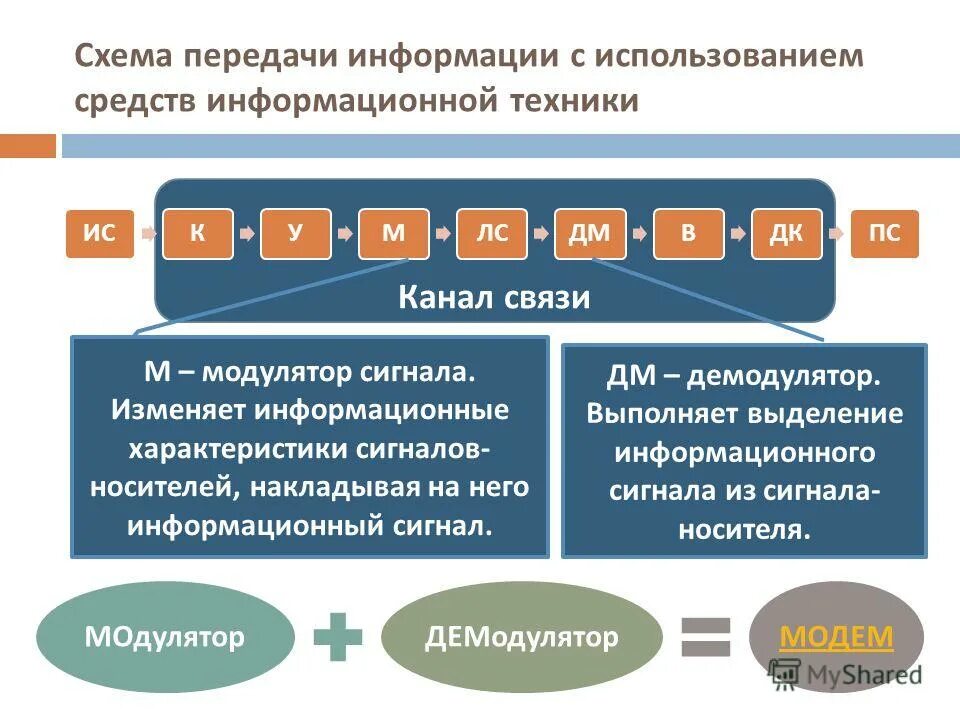 Схема передачи информации с использованием средств информационной техники

ИС

К

У

М

ЛС

ДМ

В

ДК

ПС

Канал связи

М – модулятор сигнала. Изменяет информационные характеристики сигналов-носителей, накладывая на него информационный сигнал.

ДМ – демодулятор. Выполняет выделение информационного сигнала из сигнала-носителя.

МОдулятор

ДЕМодулятор

МОДЕМ

MyShared